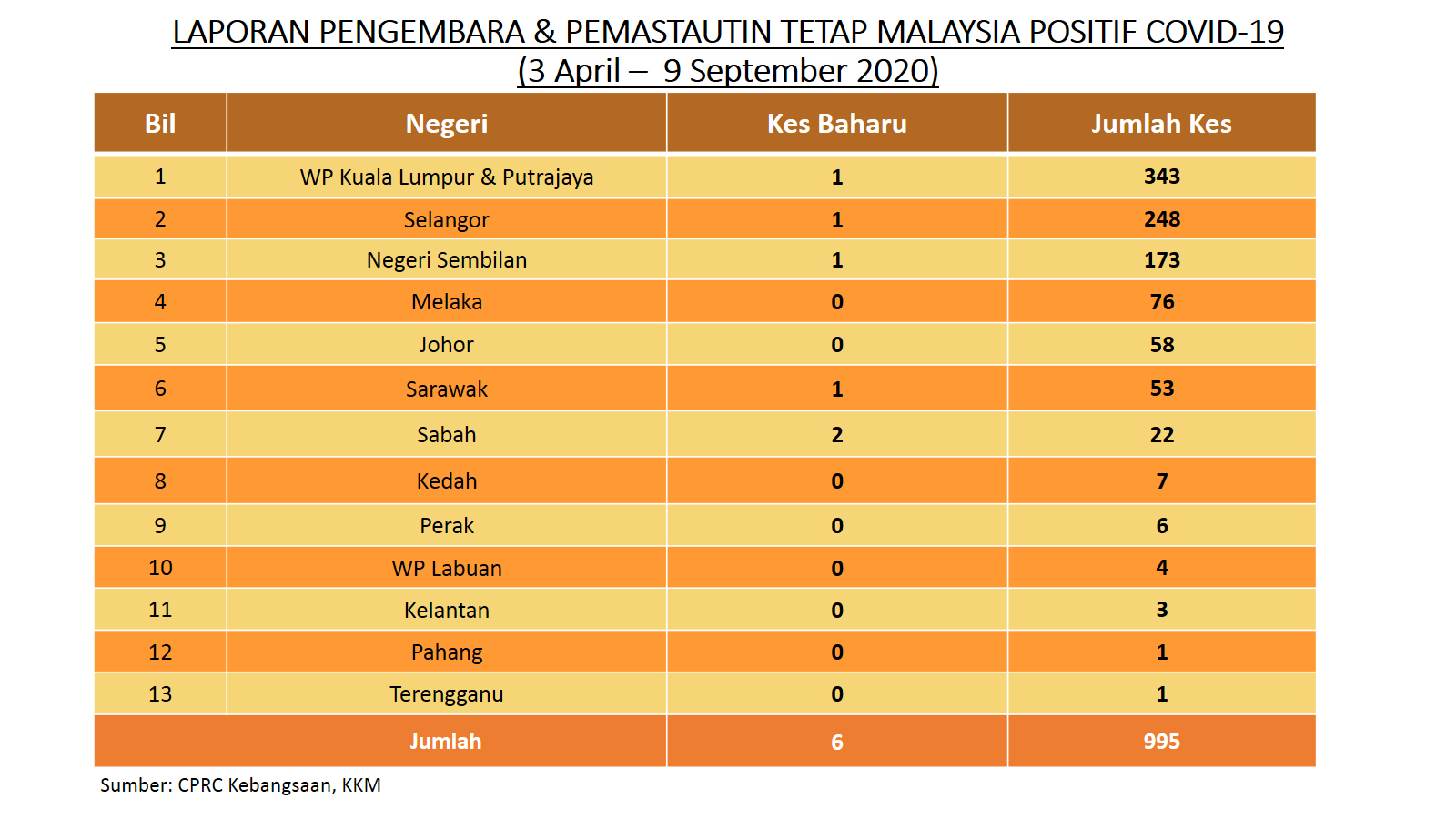 LAPORAN PENGEMBARA & PEMASTAUTIN TETAP MALAYSIA POSITIF COVID-19
(3 April – 9 September 2020)

| Bil | Negeri | Kes Baharu | Jumlah Kes |
|---|---|---|---|
| 1 | WP Kuala Lumpur & Putrajaya | 1 | 343 |
| 2 | Selangor | 1 | 248 |
| 3 | Negeri Sembilan | 1 | 173 |
| 4 | Melaka | 0 | 76 |
| 5 | Johor | 0 | 58 |
| 6 | Sarawak | 1 | 53 |
| 7 | Sabah | 2 | 22 |
| 8 | Kedah | 0 | 7 |
| 9 | Perak | 0 | 6 |
| 10 | WP Labuan | 0 | 4 |
| 11 | Kelantan | 0 | 3 |
| 12 | Pahang | 0 | 1 |
| 13 | Terengganu | 0 | 1 |
| | Jumlah | 6 | 995 |

Sumber: CPRC Kebangsaan, KKM